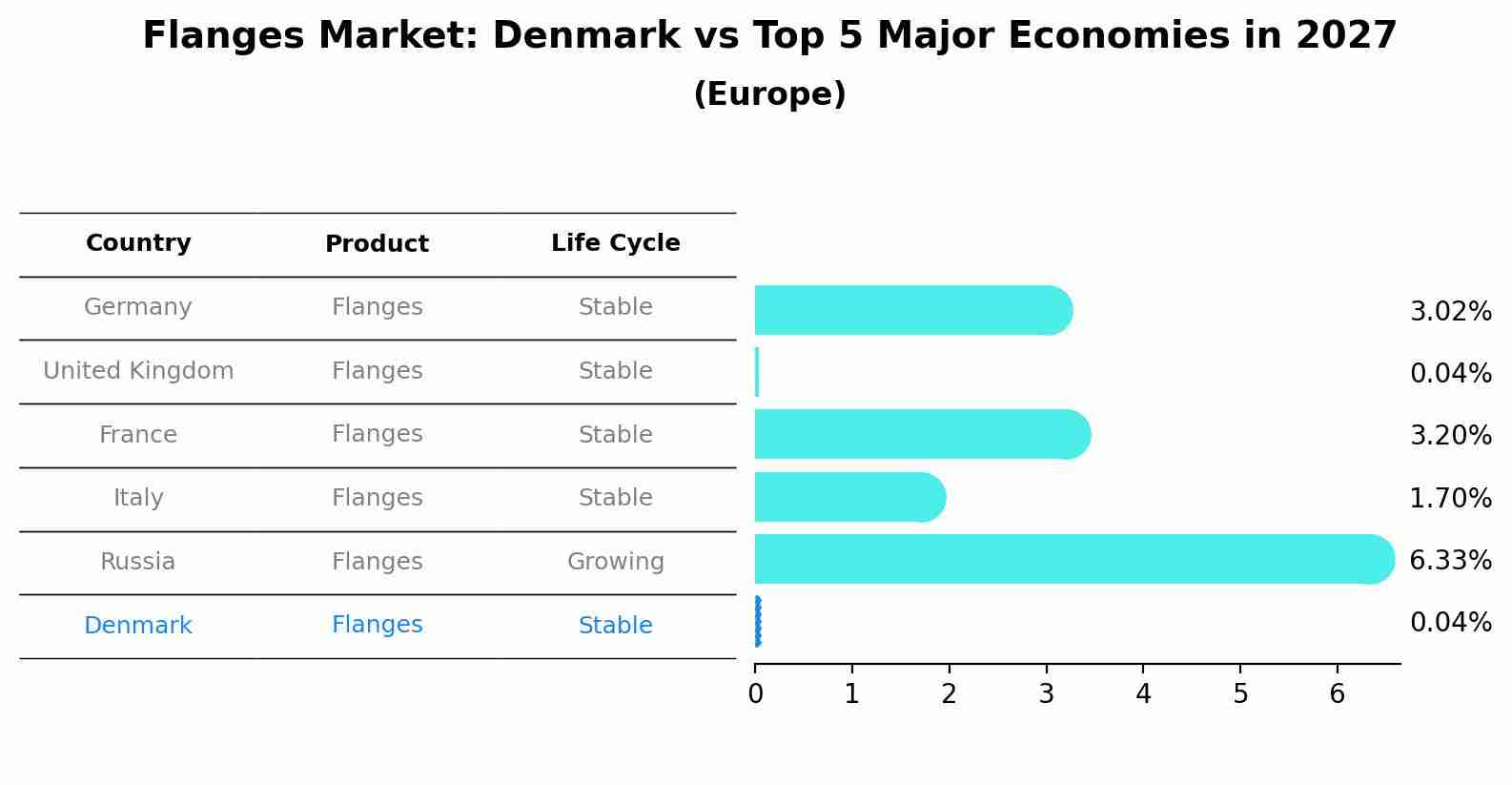 Flanges Market: Denmark vs Top 5 Major Economies in 2027
(Europe)

| Country | Product | Life Cycle | |
|---|---|---|---|
| Germany | Flanges | Stable | 3.02% |
| United Kingdom | Flanges | Stable | 0.04% |
| France | Flanges | Stable | 3.20% |
| Italy | Flanges | Stable | 1.70% |
| Russia | Flanges | Growing | 6.33% |
| Denmark | Flanges | Stable | 0.04% |

0 1 2 3 4 5 6